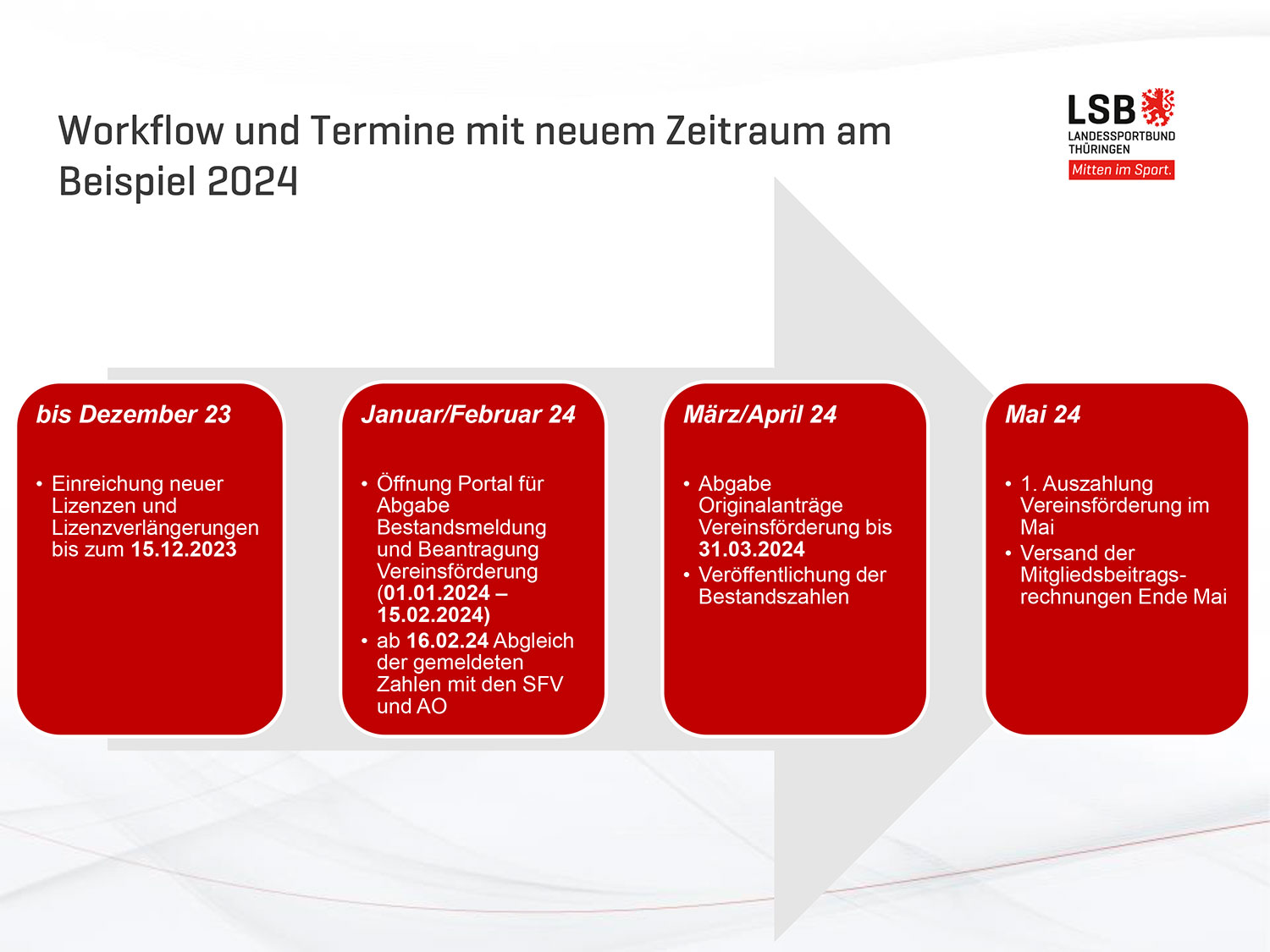 Workflow und Termine mit neuem Zeitraum am Beispiel 2024

LSB
LANDESSPORTBUND THÜRINGEN
Mitten im Sport.

bis Dezember 23

• Einreichung neuer Lizenzen und Lizenzverlängerungen bis zum 15.12.2023

Januar/Februar 24

• Öffnung Portal für Abgabe Bestandsmeldung und Beantragung Vereinsförderung (01.01.2024 – 15.02.2024)
• ab 16.02.24 Abgleich der gemeldeten Zahlen mit den SFV und AO

März/April 24

• Abgabe Originalanträge Vereinsförderung bis 31.03.2024
• Veröffentlichung der Bestandszahlen

Mai 24

• 1. Auszahlung Vereinsförderung im Mai
• Versand der Mitgliedsbeitragsrechnungen Ende Mai